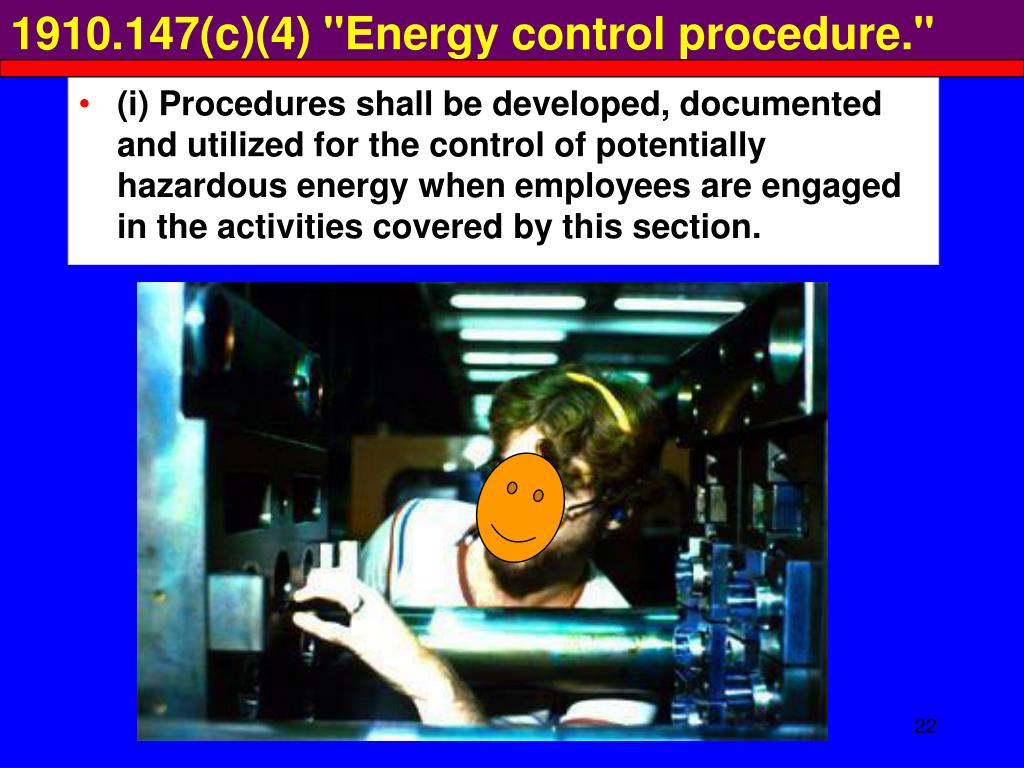 1910.147(c)(4) "Energy control procedure."

• (i) Procedures shall be developed, documented and utilized for the control of potentially hazardous energy when employees are engaged in the activities covered by this section.

22